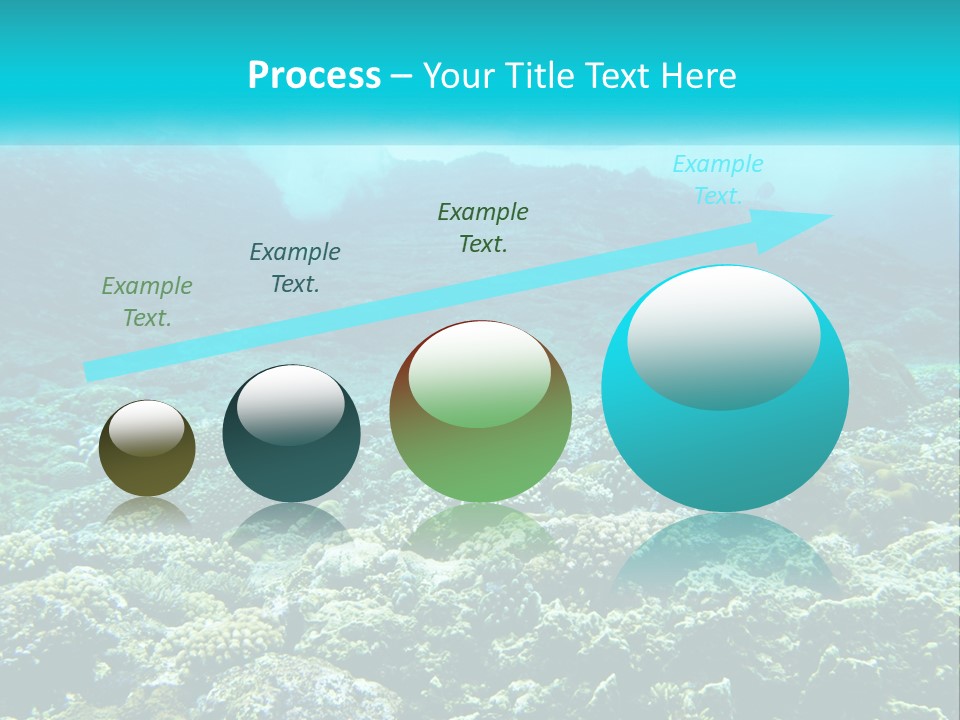 Process – Your Title Text Here

Example Text.

Example Text.

Example Text.

Example Text.